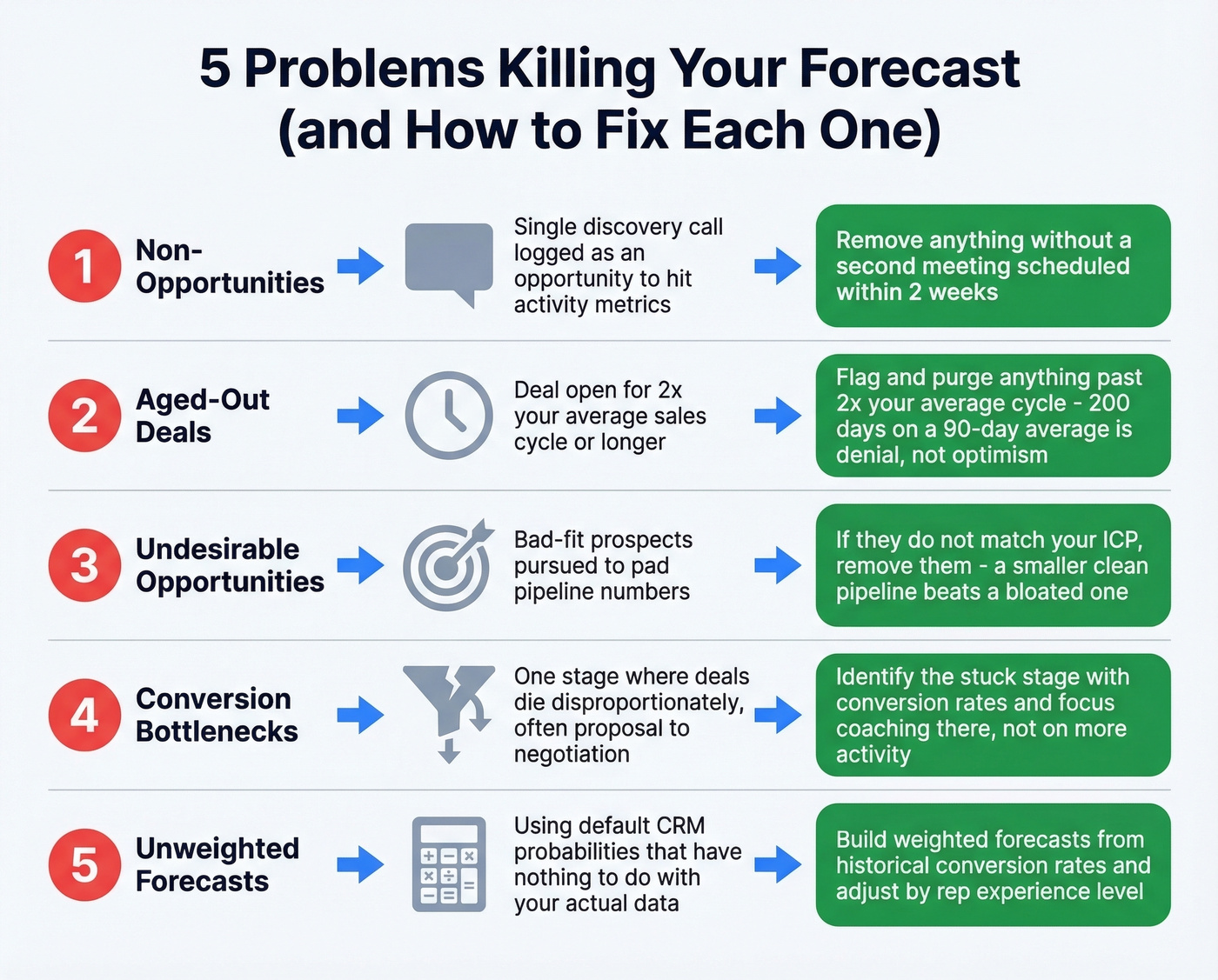 5 Problems Killing Your Forecast (and How to Fix Each One)

1 Non-Opportunities

Single discovery call logged as an opportunity to hit activity metrics

Remove anything without a second meeting scheduled within 2 weeks

2 Aged-Out Deals

Deal open for 2x your average sales cycle or longer

Flag and purge anything past 2x your average cycle - 200 days on a 90-day average is denial, not optimism

3 Undesirable Opportunities

Bad-fit prospects pursued to pad pipeline numbers

If they do not match your ICP, remove them - a smaller clean pipeline beats a bloated one

4 Conversion Bottlenecks

One stage where deals die disproportionately, often proposal to negotiation

Identify the stuck stage with conversion rates and focus coaching there, not on more activity

5 Unweighted Forecasts

Using default CRM probabilities that have nothing to do with your actual data

Build weighted forecasts from historical conversion rates and adjust by rep experience level